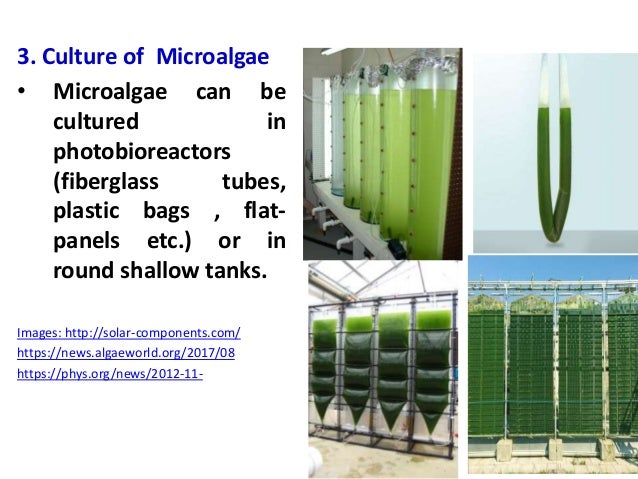 3. Culture of Microalgae

• Microalgae can be cultured in photobioreactors (fiberglass tubes, plastic bags , flat-panels etc.) or in round shallow tanks.

Images: http://solar-components.com/
https://news.algaeworld.org/2017/08
https://phys.org/news/2012-11-